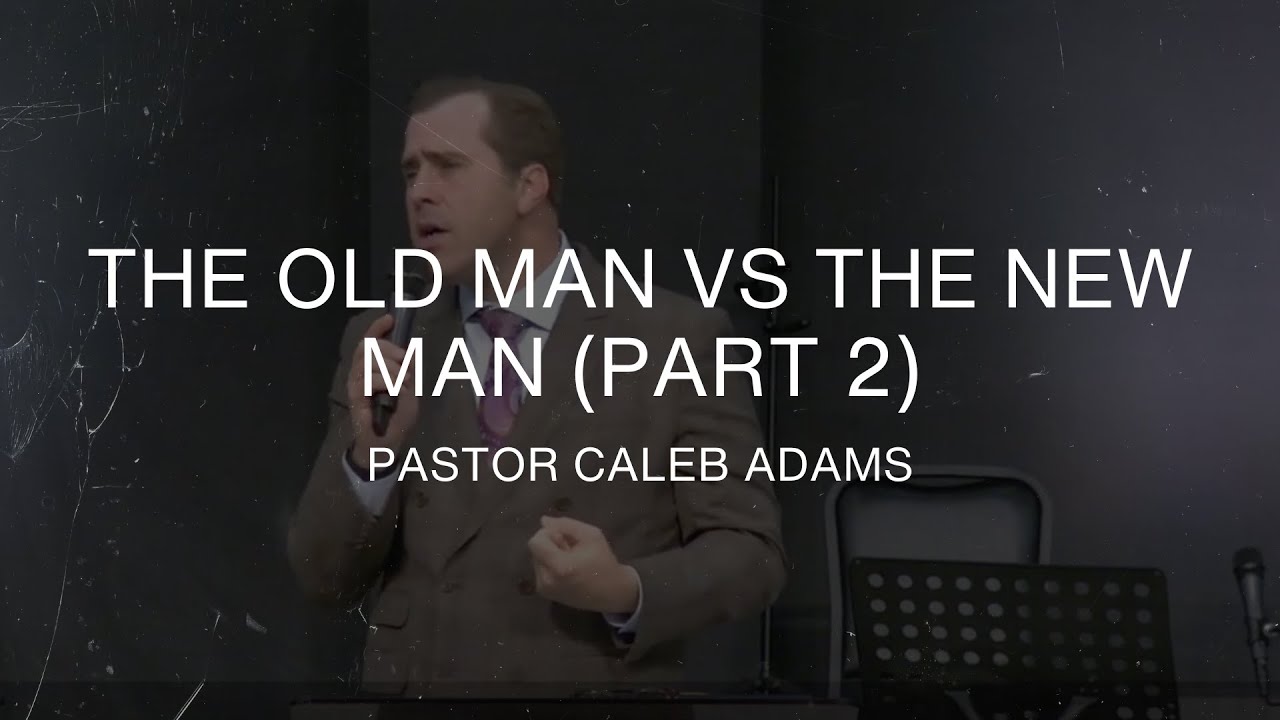 THE OLD MAN VS THE NEW MAN (PART 2)

PASTOR CALEB ADAMS